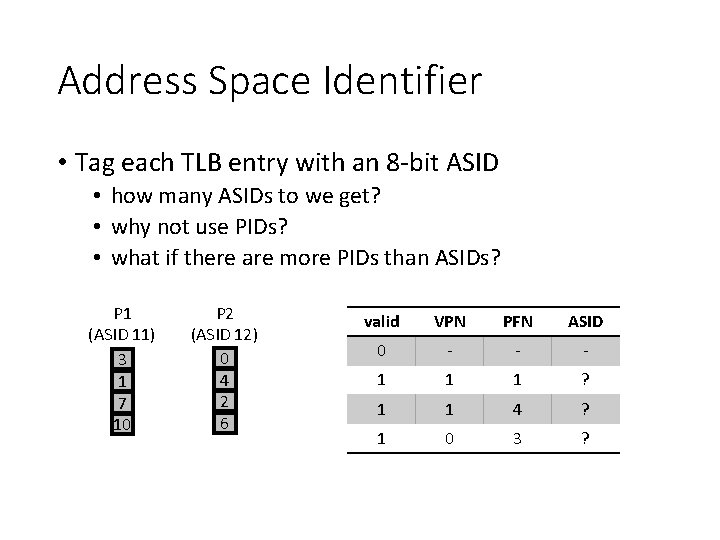 Address Space Identifier

• Tag each TLB entry with an 8-bit ASID
  • how many ASIDs to we get?
  • why not use PIDs?
  • what if there are more PIDs than ASIDs?

P1
(ASID 11)
3
1
7
10

P2
(ASID 12)
0
4
2
6

| valid | VPN | PFN | ASID |
|---|---|---|---|
| 0 | - | - | - |
| 1 | 1 | 1 | ? |
| 1 | 1 | 4 | ? |
| 1 | 0 | 3 | ? |